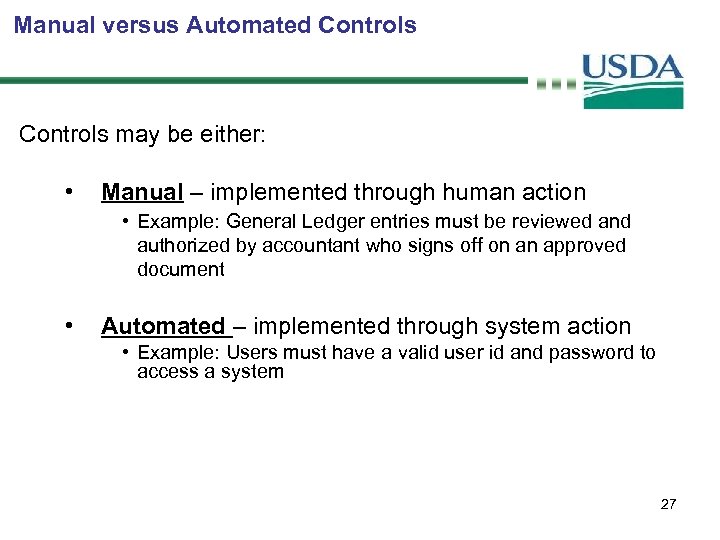 Manual versus Automated Controls

USDA

Controls may be either:

• Manual – implemented through human action
  • Example: General Ledger entries must be reviewed and authorized by accountant who signs off on an approved document

• Automated – implemented through system action
  • Example: Users must have a valid user id and password to access a system

27